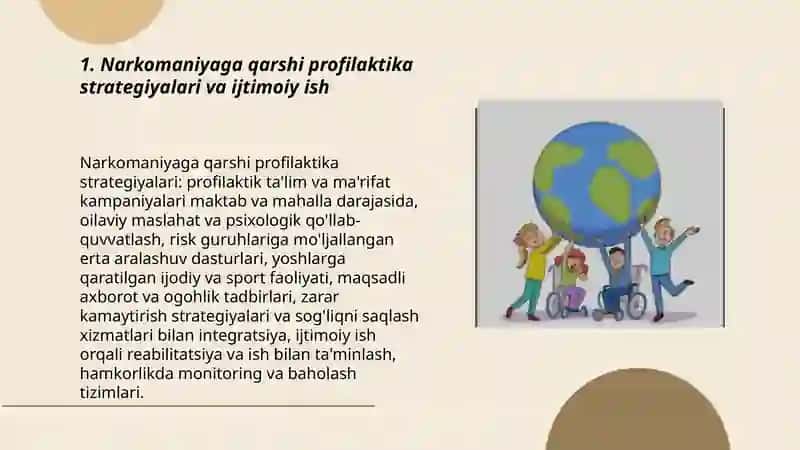 1. Narkomaniyaga qarshi profilaktika strategiyalari va ijtimoiy ish

Narkomaniyaga qarshi profilaktika strategiyalari: profilaktik ta'lim va ma'rifat kampaniyalari maktab va mahalla darajasida, oilaviy maslahat va psixologik qo'llab-quvvatlash, risk guruhlariga mo'ljallangan erta aralashuv dasturlari, yoshlarga qaratilgan ijodiy va sport faoliyati, maqsadli axborot va ogohlik tadbirlari, zarar kamaytirish strategiyalari va sog'liqni saqlash xizmatlari bilan integratsiya, ijtimoiy ish orqali reabilitatsiya va ish bilan ta'minlash, hamkorlikda monitoring va baholash tizimlari.